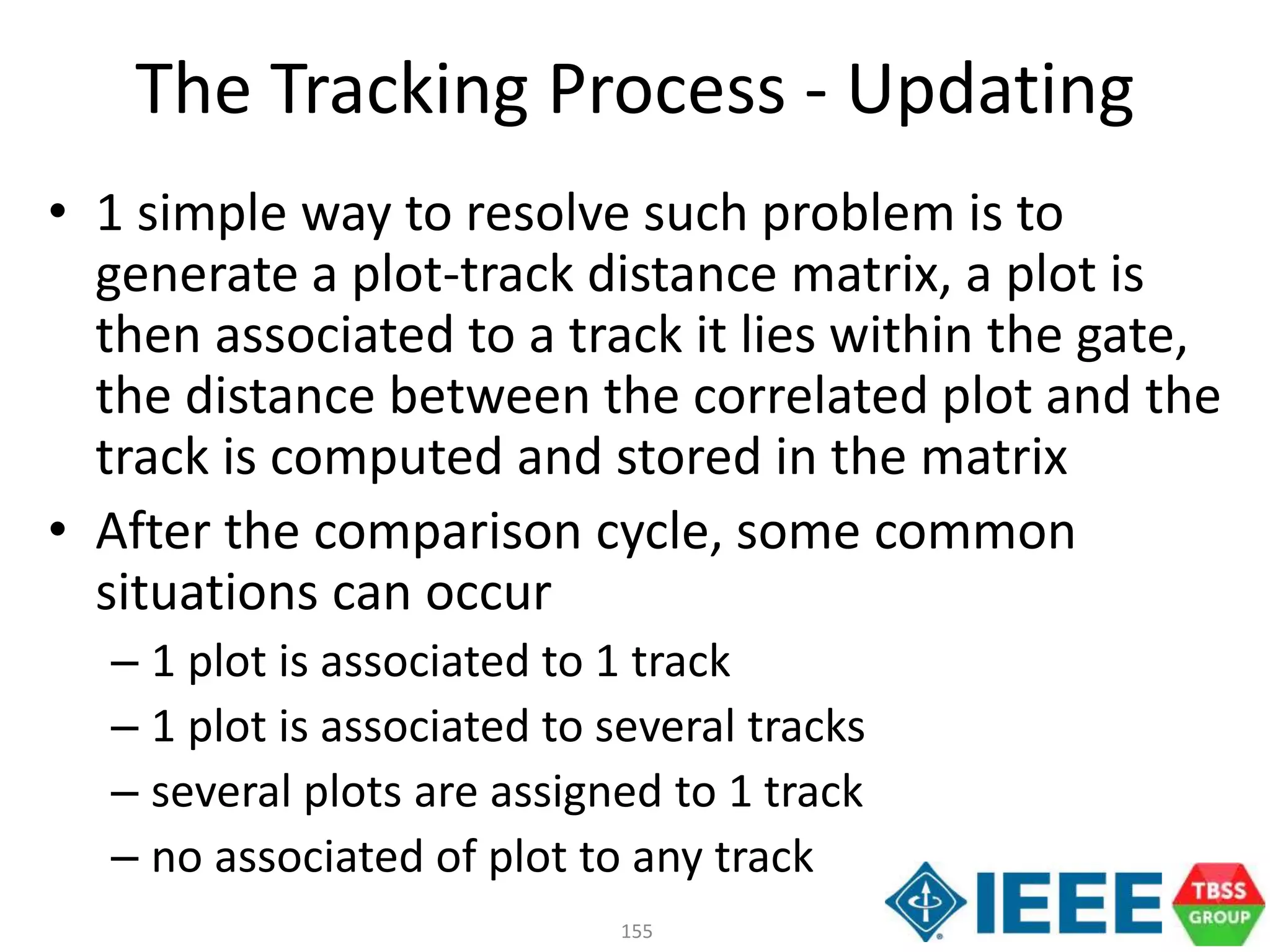 The Tracking Process - Updating

• 1 simple way to resolve such problem is to generate a plot-track distance matrix, a plot is then associated to a track it lies within the gate, the distance between the correlated plot and the track is computed and stored in the matrix

• After the comparison cycle, some common situations can occur

– 1 plot is associated to 1 track

– 1 plot is associated to several tracks

– several plots are assigned to 1 track

– no associated of plot to any track

155

IEEE

TBSS GROUP